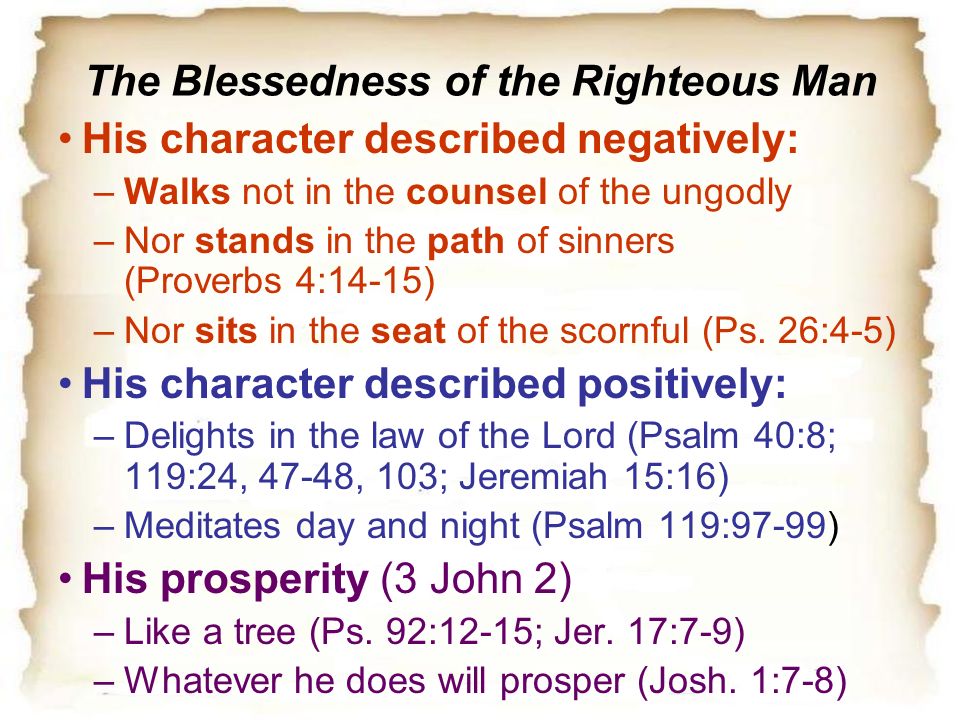 The Blessedness of the Righteous Man

• His character described negatively:
– Walks not in the counsel of the ungodly
– Nor stands in the path of sinners (Proverbs 4:14-15)
– Nor sits in the seat of the scornful (Ps. 26:4-5)

• His character described positively:
– Delights in the law of the Lord (Psalm 40:8; 119:24, 47-48, 103; Jeremiah 15:16)
– Meditates day and night (Psalm 119:97-99)

• His prosperity (3 John 2)
– Like a tree (Ps. 92:12-15; Jer. 17:7-9)
– Whatever he does will prosper (Josh. 1:7-8)